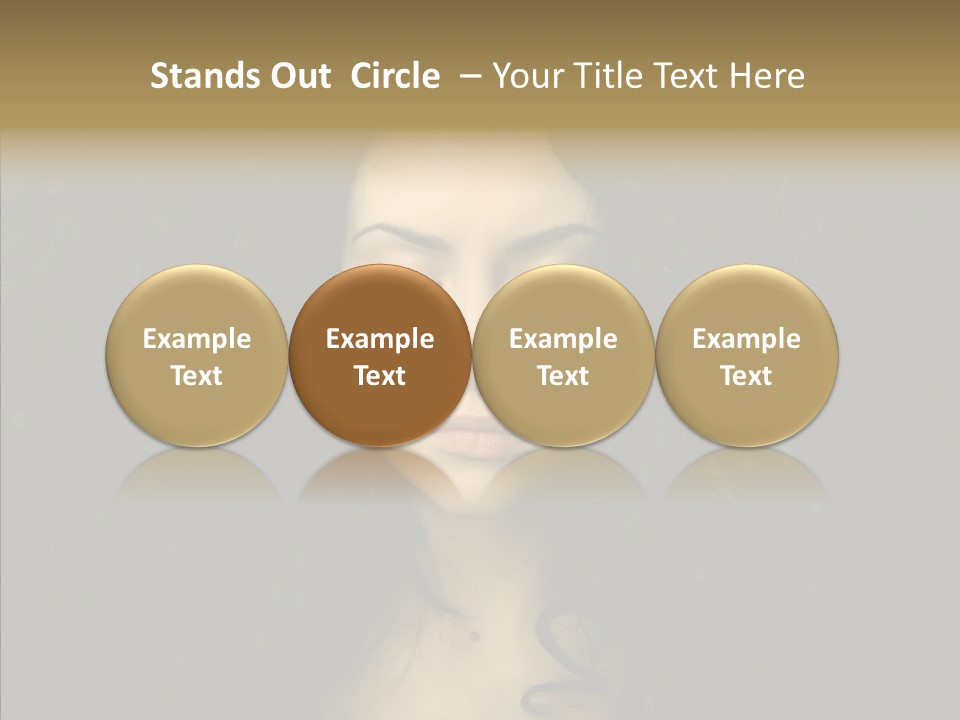 Stands Out  Circle  – Your Title Text Here

Example Text

Example Text

Example Text

Example Text